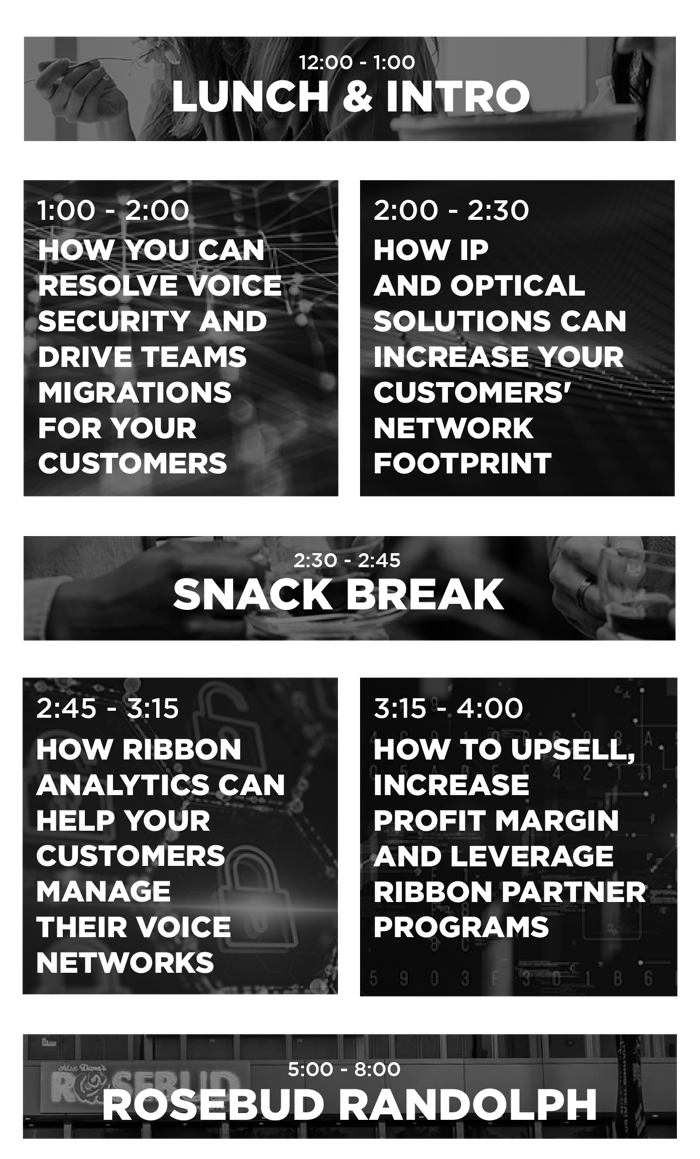 12:00 - 1:00
LUNCH & INTRO

1:00 - 2:00
HOW YOU CAN RESOLVE VOICE SECURITY AND DRIVE TEAMS MIGRATIONS FOR YOUR CUSTOMERS

2:00 - 2:30
HOW IP AND OPTICAL SOLUTIONS CAN INCREASE YOUR CUSTOMERS' NETWORK FOOTPRINT

2:30 - 2:45
SNACK BREAK

2:45 - 3:15
HOW RIBBON ANALYTICS CAN HELP YOUR CUSTOMERS MANAGE THEIR VOICE NETWORKS

3:15 - 4:00
HOW TO UPSELL, INCREASE PROFIT MARGIN AND LEVERAGE RIBBON PARTNER PROGRAMS

5:00 - 8:00
ROSEBUD RANDOLPH